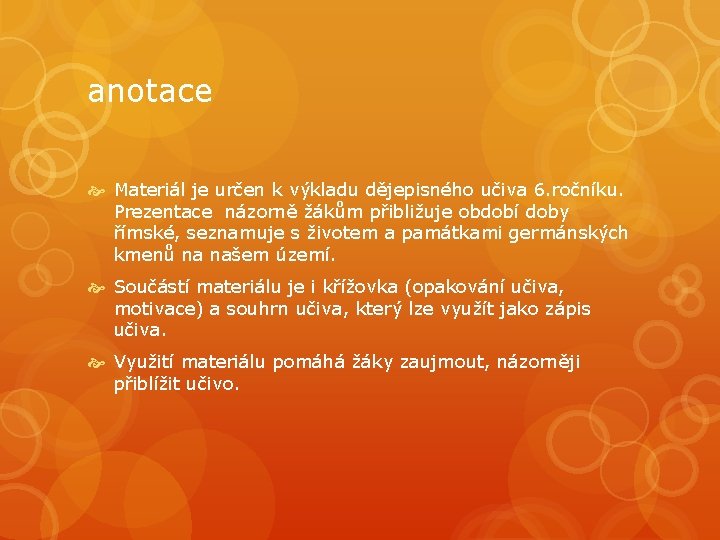 anotace

Materiál je určen k výkladu dějepisného učiva 6.ročníku. Prezentace názorně žákům přibližuje období doby římské, seznamuje s životem a památkami germánských kmenů na našem území.

Součástí materiálu je i křížovka (opakování učiva, motivace) a souhrn učiva, který lze využít jako zápis učiva.

Využití materiálu pomáhá žáky zaujmout, názorněji přiblížit učivo.